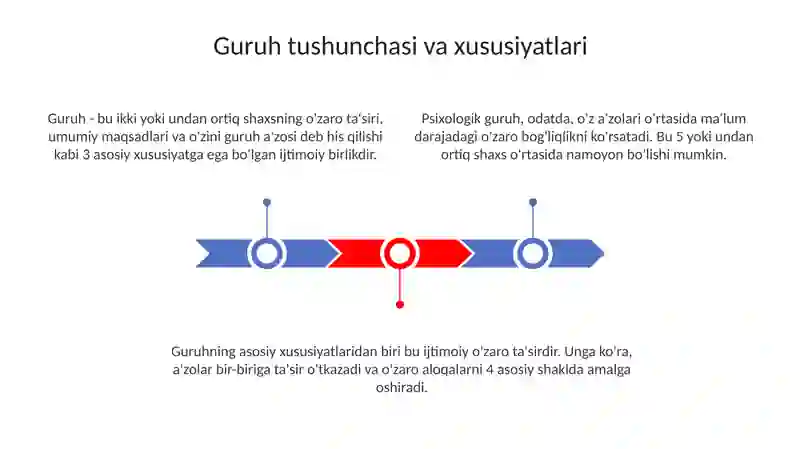 Guruh tushunchasi va xususiyatlari

Guruh - bu ikki yoki undan ortiq shaxsning o'zaro ta'siri, umumiy maqsadlari va o'zini guruh a'zosi deb his qilishi kabi 3 asosiy xususiyatga ega bo'lgan ijtimoiy birlikdir.

Psixologik guruh, odatda, o'z a'zolari o'rtasida ma'lum darajadagi o'zaro bog'liqlikni ko'rsatadi. Bu 5 yoki undan ortiq shaxs o'rtasida namoyon bo'lishi mumkin.

Guruhning asosiy xususiyatlaridan biri bu ijtimoiy o'zaro ta'sirdir. Unga ko'ra, a'zolar bir-biriga ta'sir o'tkazadi va o'zaro aloqalarni 4 asosiy shaklda amalga oshiradi.